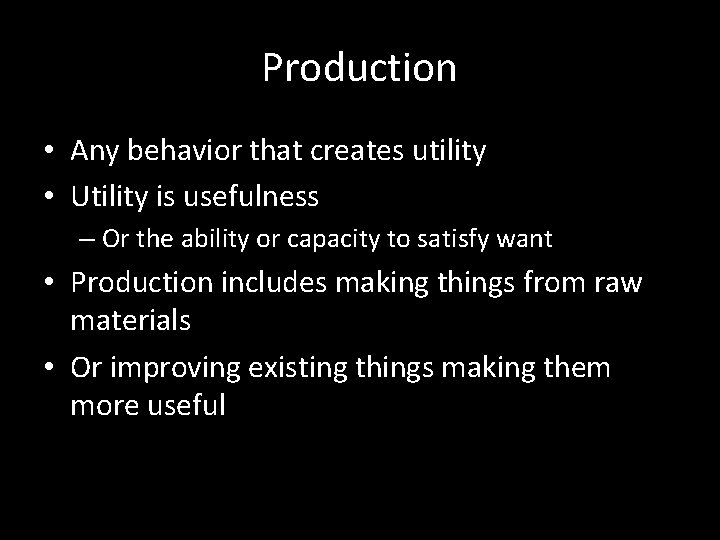 Production

• Any behavior that creates utility
• Utility is usefulness
  – Or the ability or capacity to satisfy want
• Production includes making things from raw materials
• Or improving existing things making them more useful